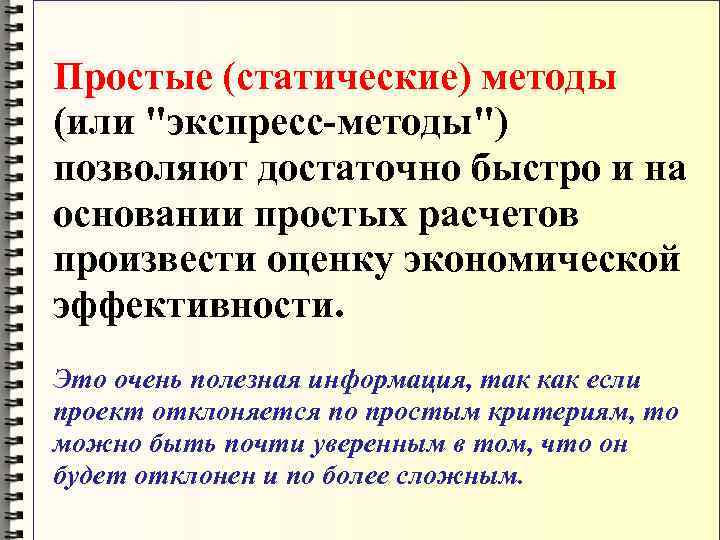 Простые (статические) методы (или "экспресс-методы") позволяют достаточно быстро и на основании простых расчетов произвести оценку экономической эффективности.

Это очень полезная информация, так как если проект отклоняется по простым критериям, то можно быть почти уверенным в том, что он будет отклонен и по более сложным.